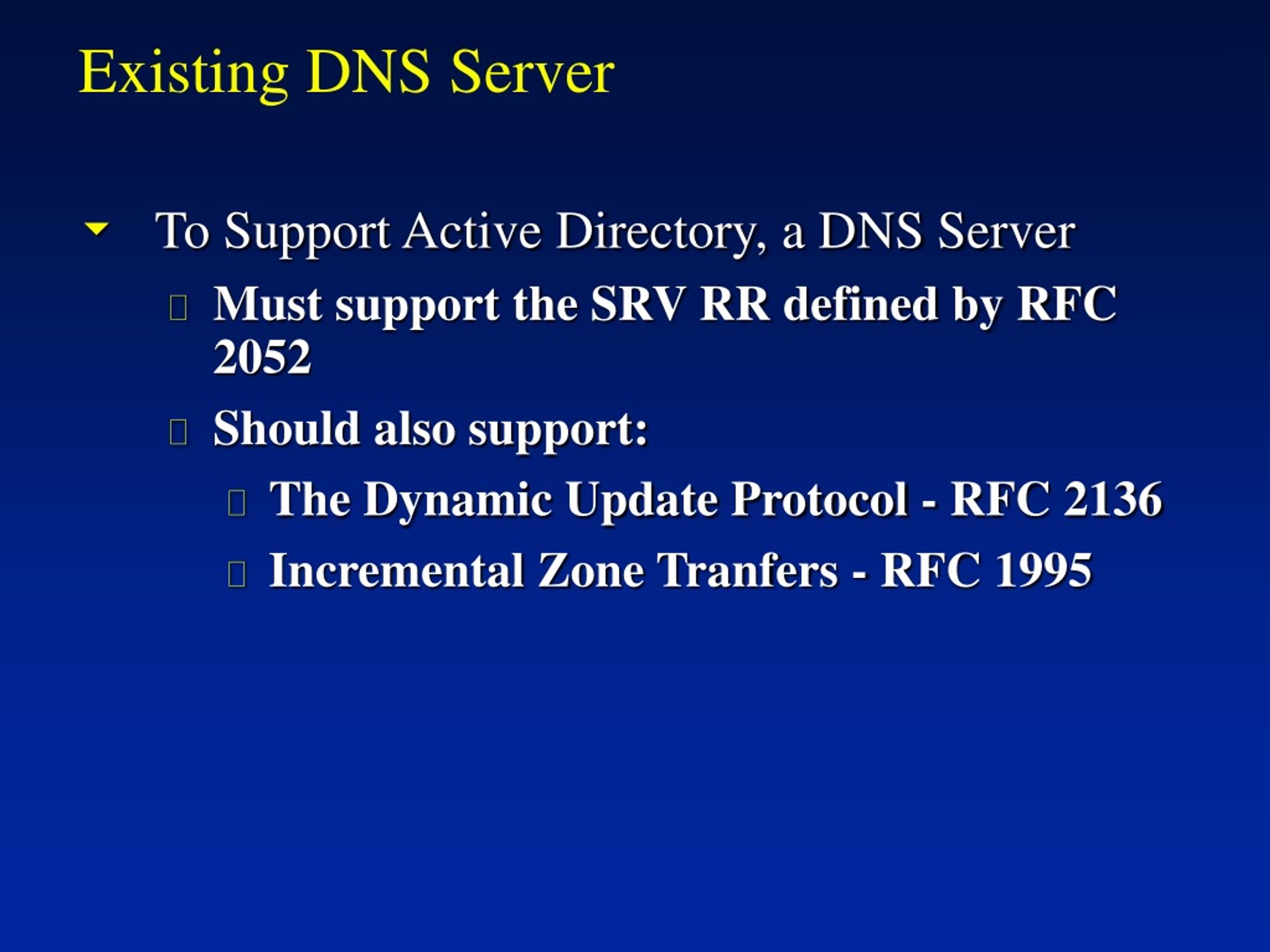 Existing DNS Server

To Support Active Directory, a DNS Server

Must support the SRV RR defined by RFC 2052

Should also support:

The Dynamic Update Protocol - RFC 2136

Incremental Zone Tranfers - RFC 1995